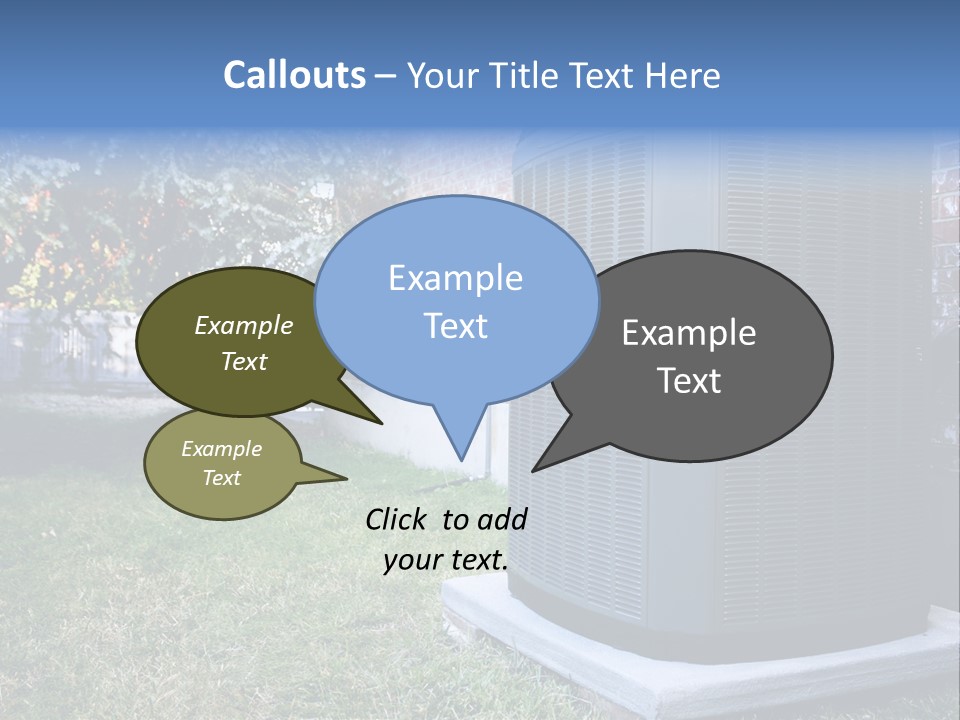 Callouts – Your Title Text Here

Example Text

Example Text

Example Text

Example Text

Click to add your text.